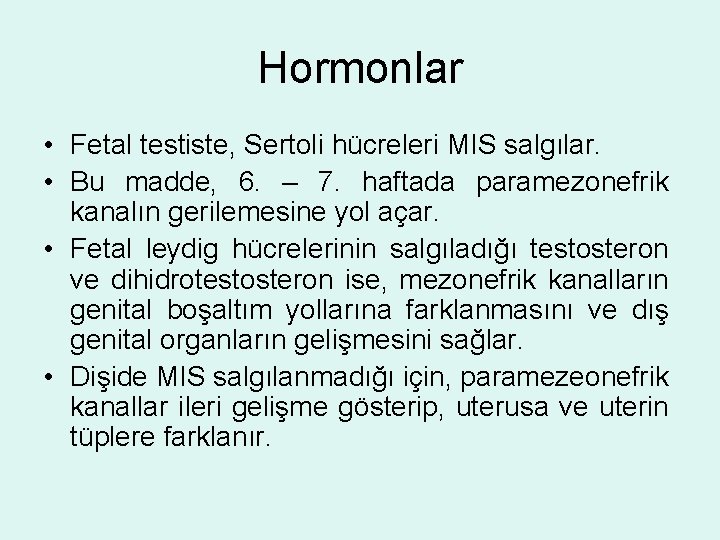 Hormonlar

• Fetal testiste, Sertoli hücreleri MIS salgılar.
• Bu madde, 6. – 7. haftada paramezonefrik kanalın gerilemesine yol açar.
• Fetal leydig hücrelerinin salgıladığı testosteron ve dihidrotestosteron ise, mezonefrik kanalların genital boşaltım yollarına farklanmasını ve dış genital organların gelişmesini sağlar.
• Dişide MIS salgılanmadığı için, paramezeonefrik kanallar ileri gelişme gösterip, uterusa ve uterin tüplere farklanır.